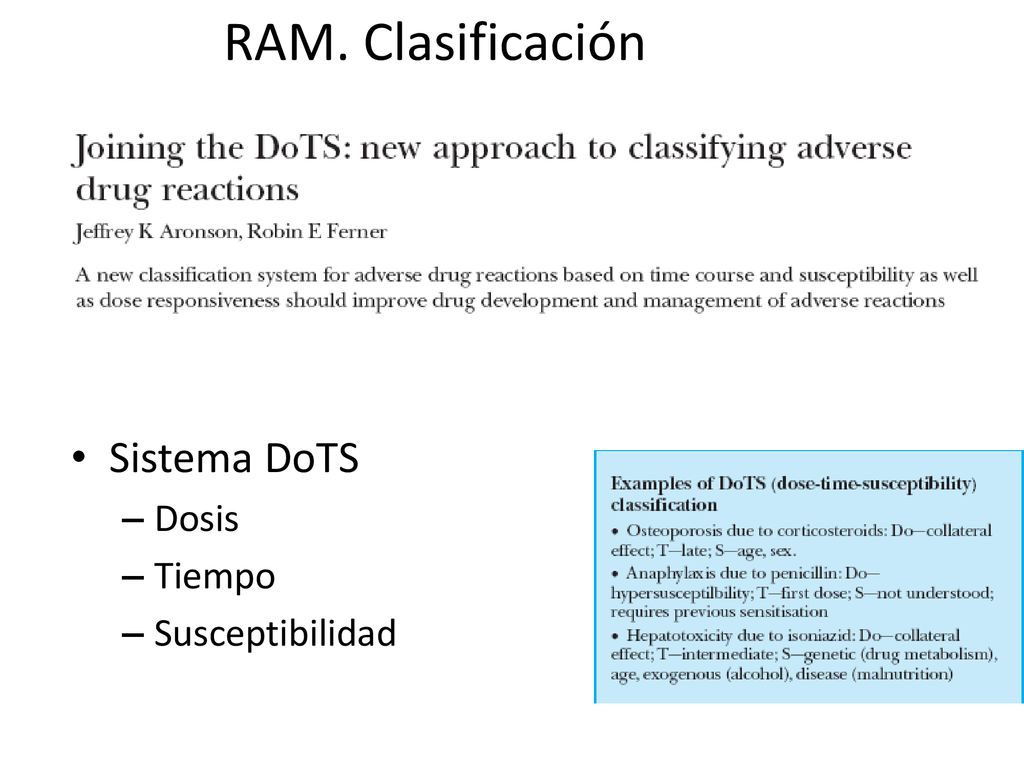 RAM. Clasificación

Joining the DoTS: new approach to classifying adverse drug reactions

Jeffrey K Aronson, Robin E Ferner

A new classification system for adverse drug reactions based on time course and susceptibility as well as dose responsiveness should improve drug development and management of adverse reactions

• Sistema DoTS
– Dosis
– Tiempo
– Susceptibilidad

Examples of DoTS (dose-time-susceptibility) classification

• Osteoporosis due to corticosteroids: Do—collateral effect; T—late; S—age, sex.
• Anaphylaxis due to penicillin: Do—hypersusceptibility; T—first dose; S—not understood; requires previous sensitisation
• Hepatotoxicity due to isoniazid: Do—collateral effect; T—intermediate; S—genetic (drug metabolism), age, exogenous (alcohol), disease (malnutrition)